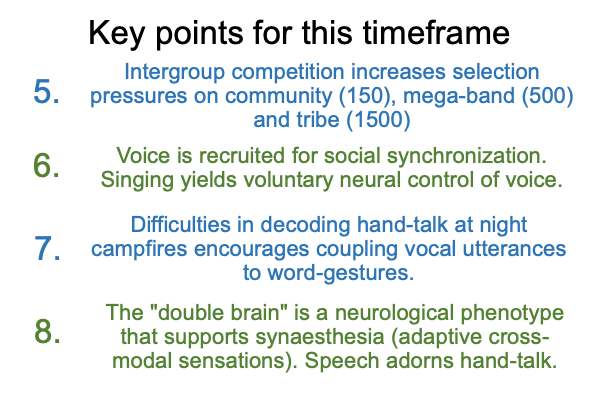 Key points for this timeframe

5. Intergroup competition increases selection pressures on community (150), mega-band (500) and tribe (1500)

6. Voice is recruited for social synchronization. Singing yields voluntary neural control of voice.

7. Difficulties in decoding hand-talk at night campfires encourages coupling vocal utterances to word-gestures.

8. The "double brain" is a neurological phenotype that supports synaesthesia (adaptive cross-modal sensations). Speech adorns hand-talk.